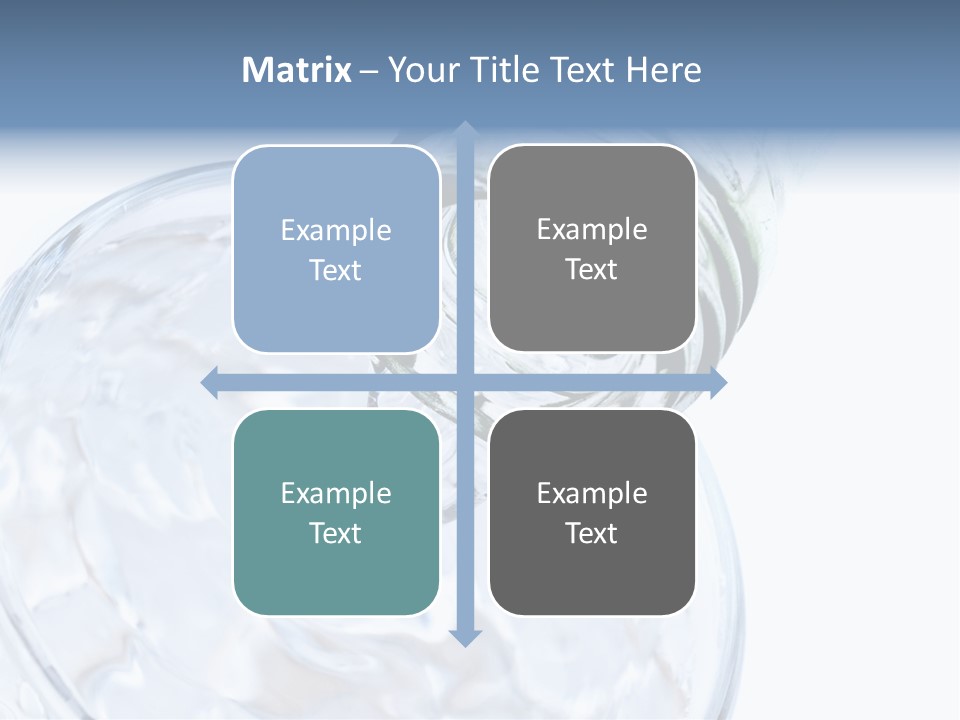 Matrix – Your Title Text Here

Example Text

Example Text

Example Text

Example Text